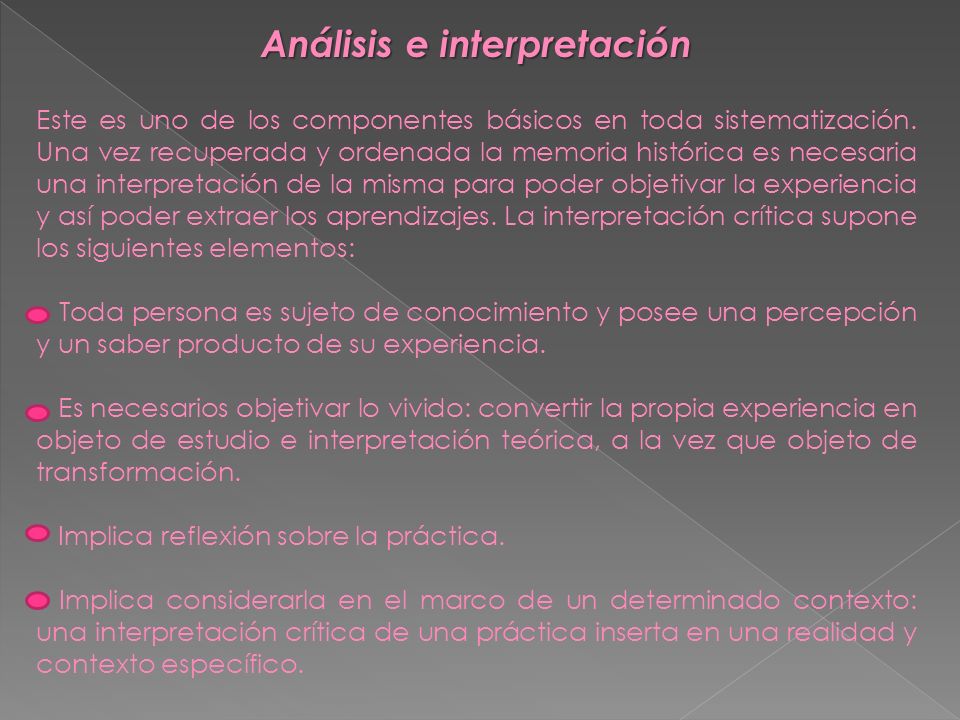 Análisis e interpretación

Este es uno de los componentes básicos en toda sistematización. Una vez recuperada y ordenada la memoria histórica es necesaria una interpretación de la misma para poder objetivar la experiencia y así poder extraer los aprendizajes. La interpretación crítica supone los siguientes elementos:

Toda persona es sujeto de conocimiento y posee una percepción y un saber producto de su experiencia.

Es necesarios objetivar lo vivido: convertir la propia experiencia en objeto de estudio e interpretación teórica, a la vez que objeto de transformación.

Implica reflexión sobre la práctica.

Implica considerarla en el marco de un determinado contexto: una interpretación crítica de una práctica inserta en una realidad y contexto específico.